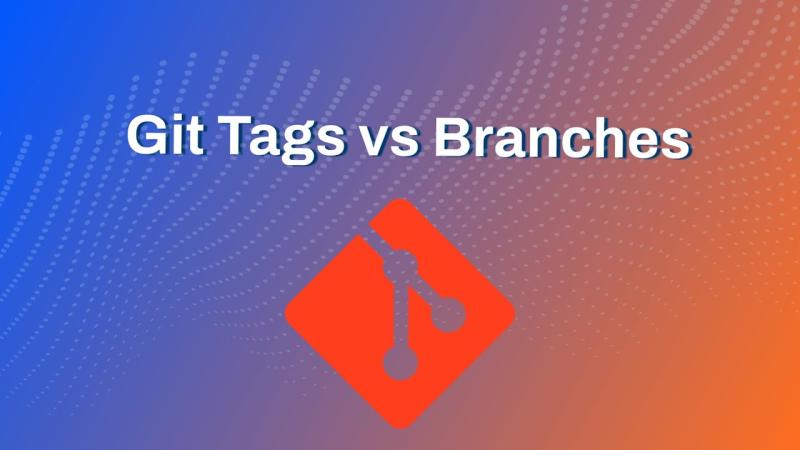 Git Tags vs Branches